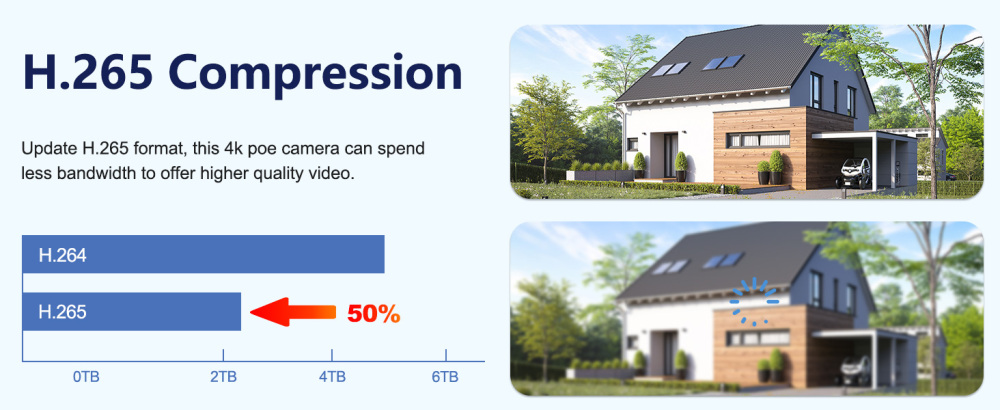 H.265 Compression

Update H.265 format, this 4k poe camera can spend less bandwidth to offer higher quality video.

H.264

H.265

50%

0TB 2TB 4TB 6TB